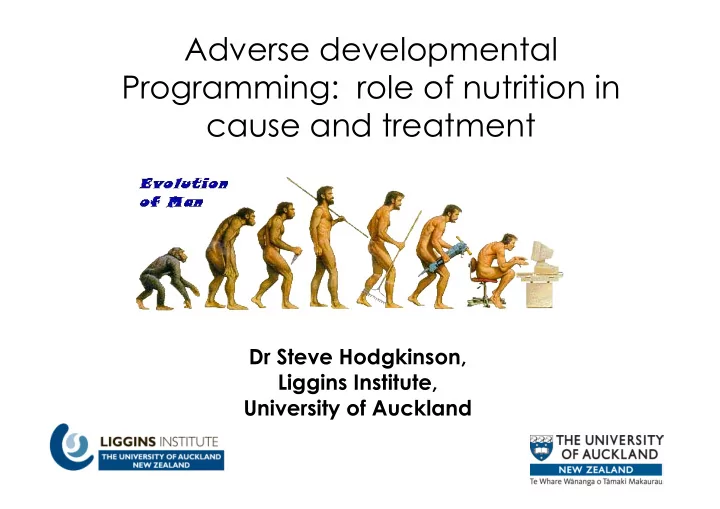 Adverse developmental Programming: role of nutrition in cause and treatment

Evolution of Man

Dr Steve Hodgkinson,
Liggins Institute,
University of Auckland

LIGGINS INSTITUTE
THE UNIVERSITY OF AUCKLAND
NEW ZEALAND

THE UNIVERSITY OF AUCKLAND
NEW ZEALAND
Te Whare Wānanga o Tāmaki Makaurau